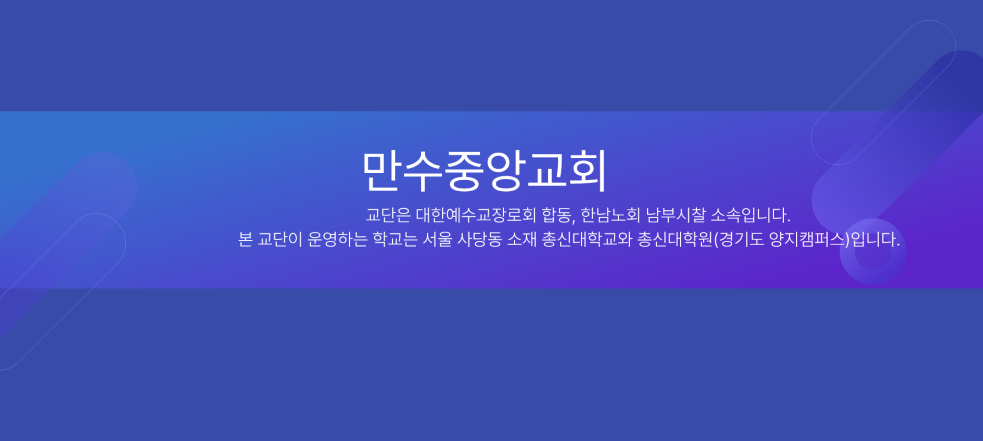 만수중앙교회

교단은 대한예수교장로회 합동, 한남노회 남부시찰 소속입니다.
본 교단이 운영하는 학교는 서울 사당동 소재 총신대학교와 총신대학원(경기도 양지캠퍼스)입니다.